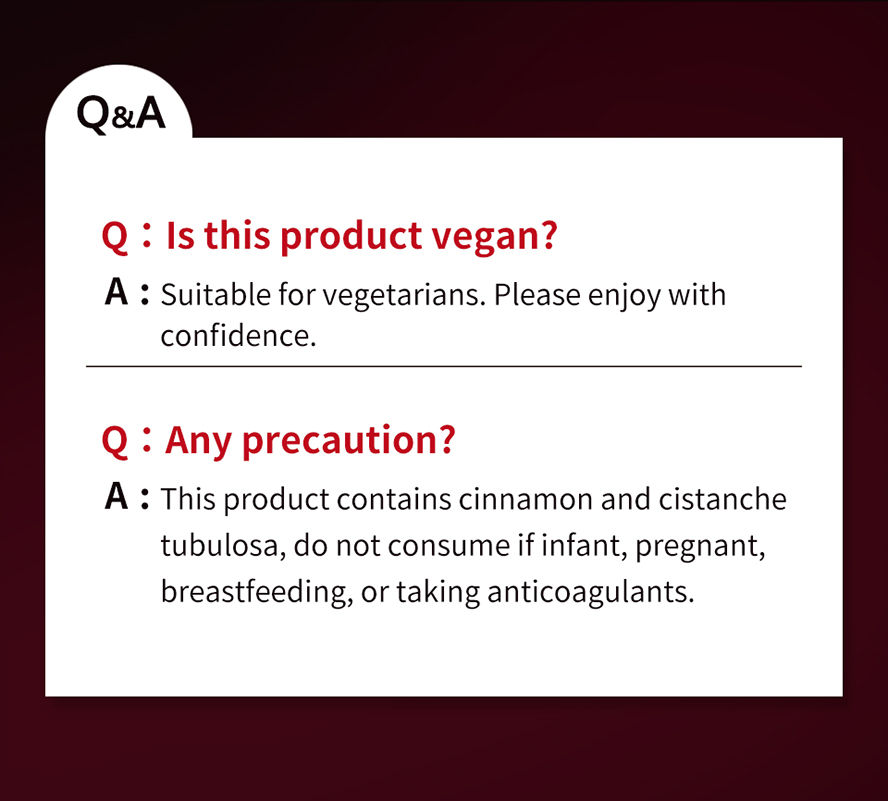 Q&A

Q：Is this product vegan?

A：Suitable for vegetarians. Please enjoy with confidence.

Q：Any precaution?

A：This product contains cinnamon and cistanche tubulosa, do not consume if infant, pregnant, breastfeeding, or taking anticoagulants.